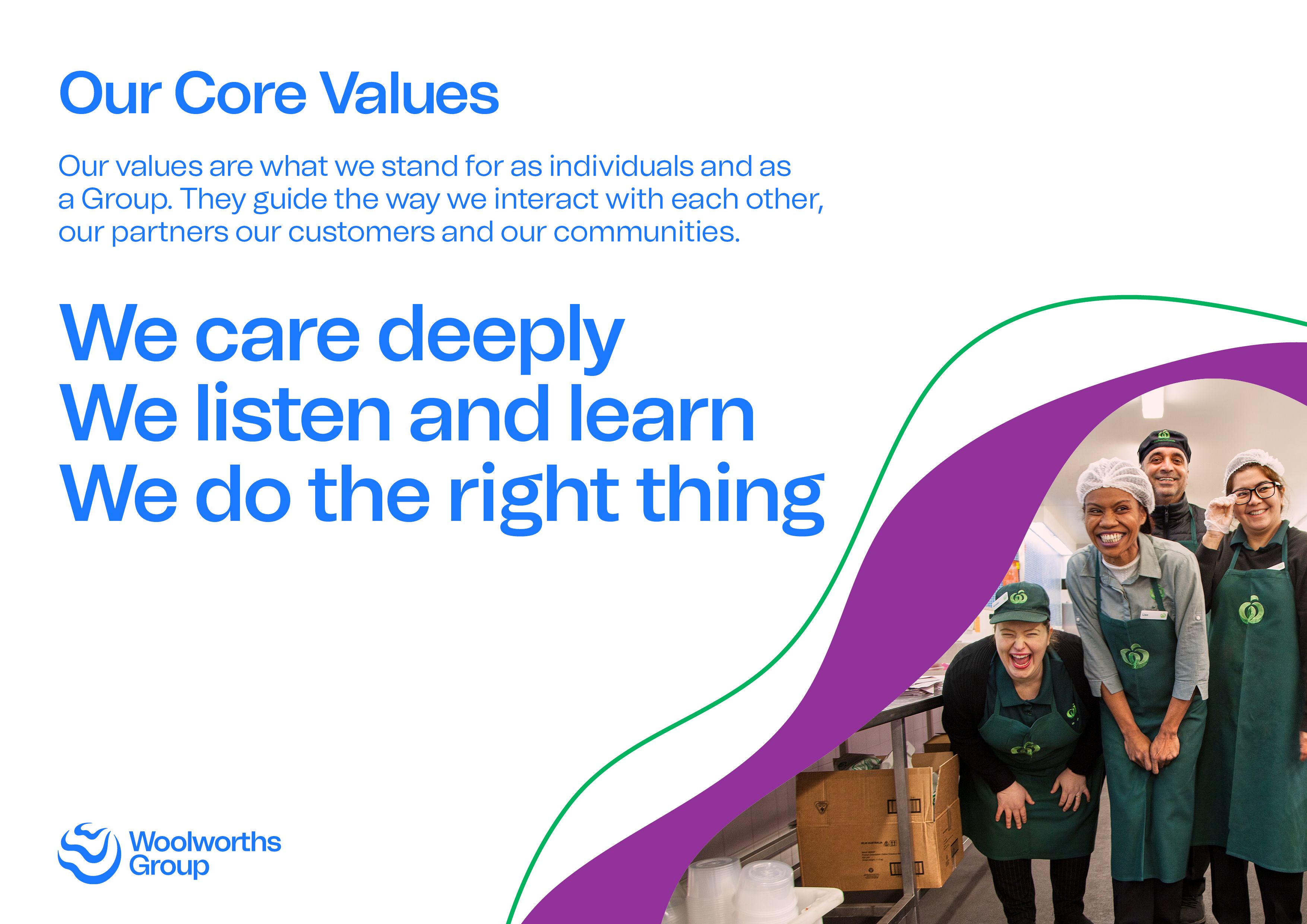 Our Core Values

Our values are what we stand for as individuals and as a Group. They guide the way we interact with each other, our partners our customers and our communities.

We care deeply
We listen and learn
We do the right thing

Woolworths Group